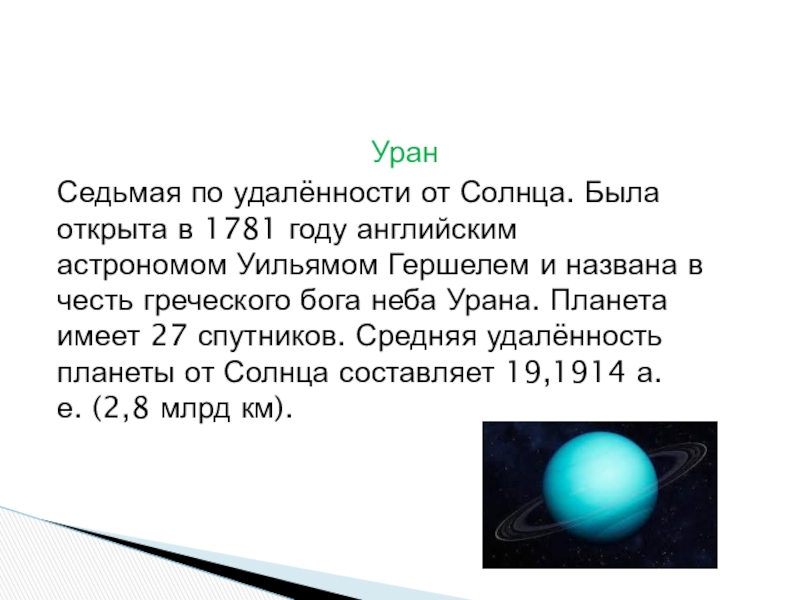 Уран

Седьмая по удалённости от Солнца. Была открыта в 1781 году английским астрономом Уильямом Гершелем и названа в честь греческого бога неба Урана. Планета имеет 27 спутников. Средняя удалённость планеты от Солнца составляет 19,1914 а. е. (2,8 млрд км).